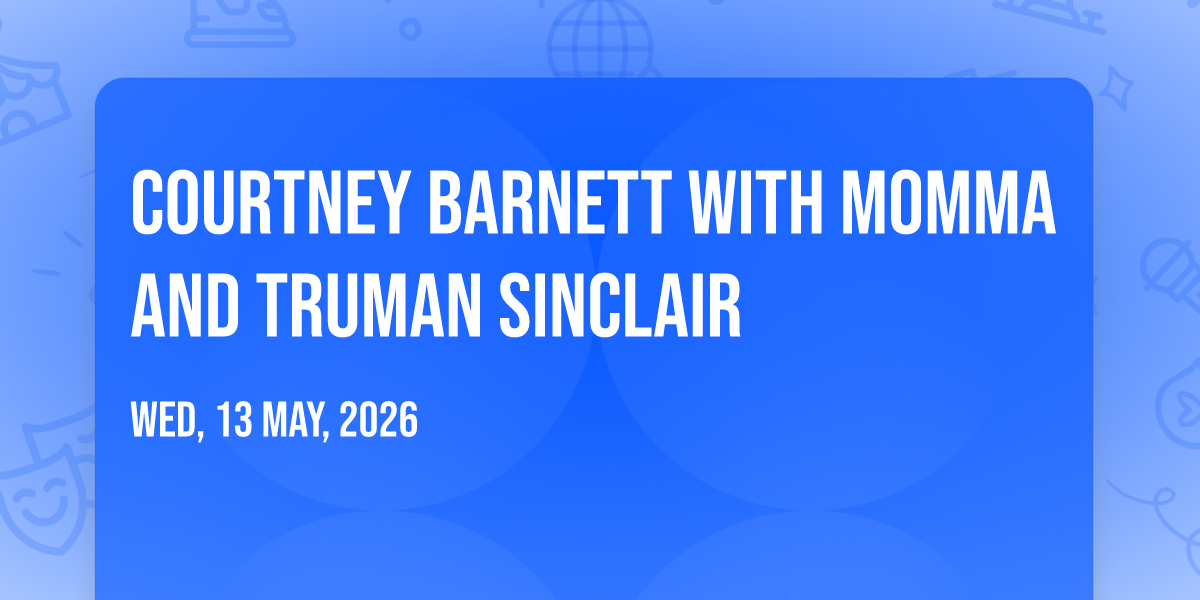 COURTNEY BARNETT WITH MOMMA AND TRUMAN SINCLAIR

WED, 13 MAY, 2026